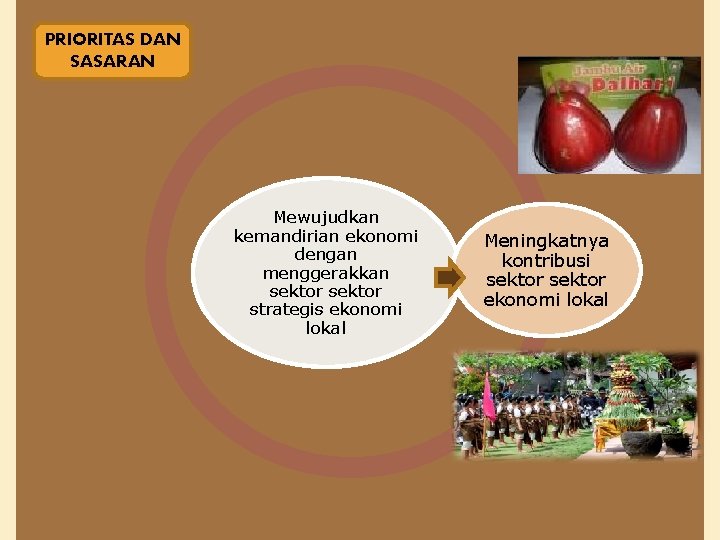 PRIORITAS DAN SASARAN

Jambu Air Dalhari

Mewujudkan kemandirian ekonomi dengan menggerakkan sektor sektor strategis ekonomi lokal

Meningkatnya kontribusi sektor sektor ekonomi lokal